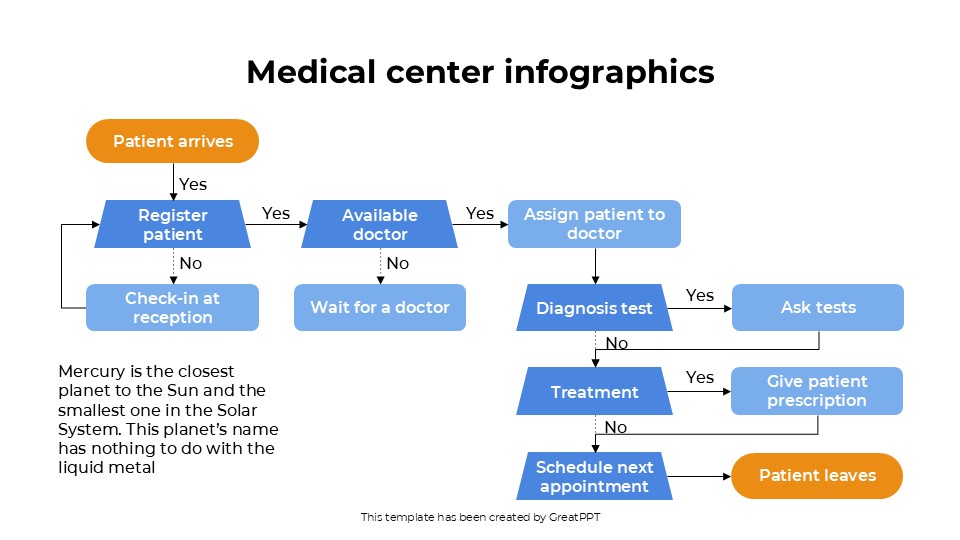 Medical center infographics

Patient arrives

Yes

Register patient

Yes

Available doctor

Yes

Assign patient to doctor

No

No

Check-in at reception

Wait for a doctor

Diagnosis test

Yes

Ask tests

No

Treatment

Yes

Give patient prescription

No

Schedule next appointment

Patient leaves

Mercury is the closest planet to the Sun and the smallest one in the Solar System. This planet's name has nothing to do with the liquid metal

This template has been created by GreatPPT